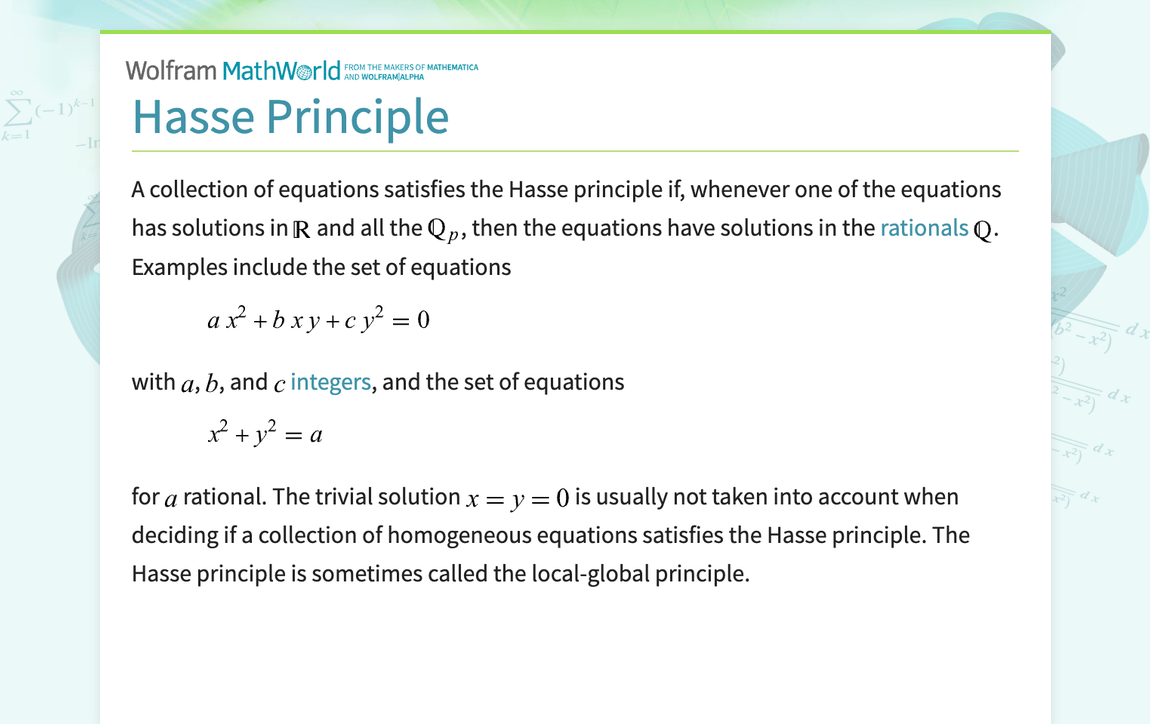 Wolfram MathWorld FROM THE MAKERS OF MATHEMATICA AND WOLFRAM|ALPHA

Hasse Principle

A collection of equations satisfies the Hasse principle if, whenever one of the equations has solutions in $\mathbb{R}$ and all the $\mathbb{Q}_p$, then the equations have solutions in the rationals $\mathbb{Q}$. Examples include the set of equations

$a x^2 + b x y + c y^2 = 0$

with $a$, $b$, and $c$ integers, and the set of equations

$x^2 + y^2 = a$

for $a$ rational. The trivial solution $x = y = 0$ is usually not taken into account when deciding if a collection of homogeneous equations satisfies the Hasse principle. The Hasse principle is sometimes called the local-global principle.